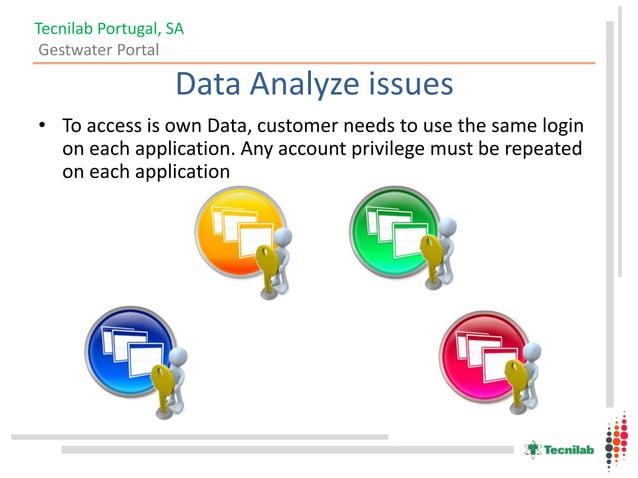 Tecnilab Portugal, SA
Gestwater Portal

Data Analyze issues

• To access is own Data, customer needs to use the same login on each application. Any account privilege must be repeated on each application

Tecnilab